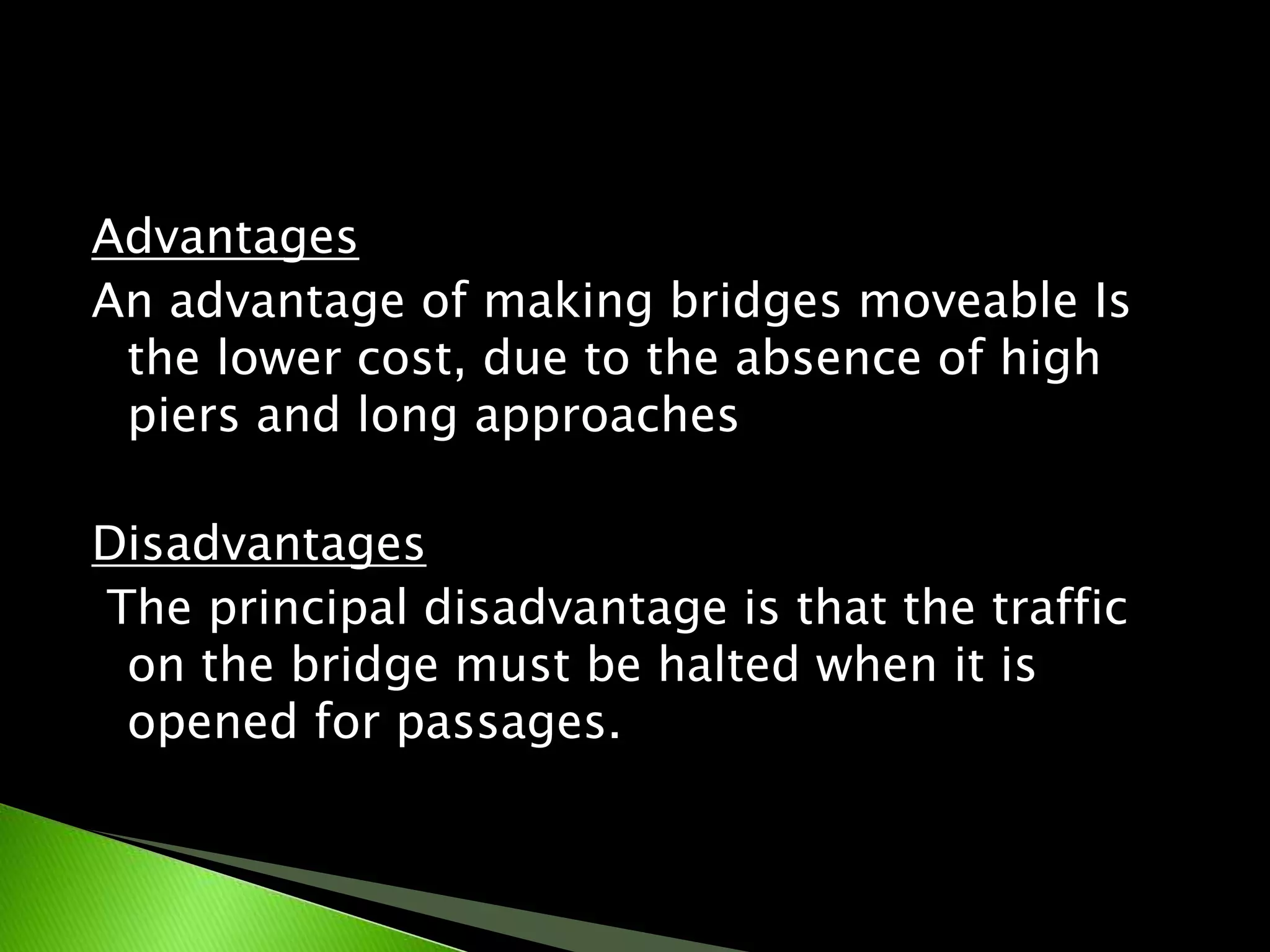 Advantages

An advantage of making bridges moveable Is the lower cost, due to the absence of high piers and long approaches

Disadvantages

The principal disadvantage is that the traffic on the bridge must be halted when it is opened for passages.